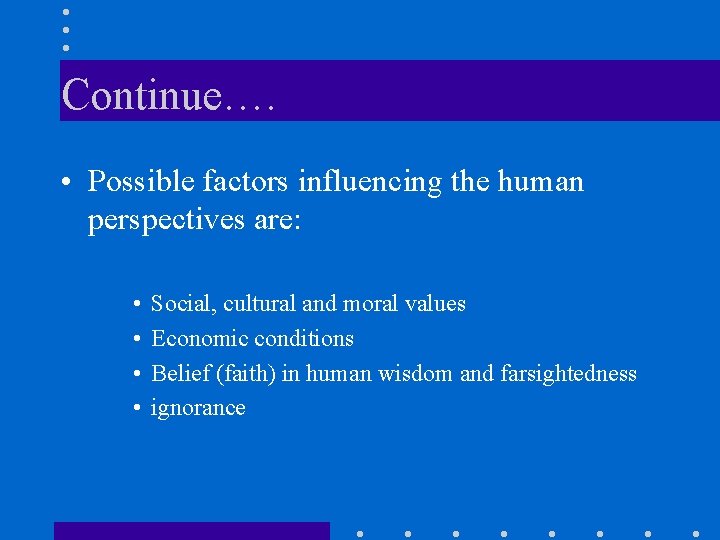 Continue….

• Possible factors influencing the human perspectives are:

• Social, cultural and moral values
• Economic conditions
• Belief (faith) in human wisdom and farsightedness
• ignorance